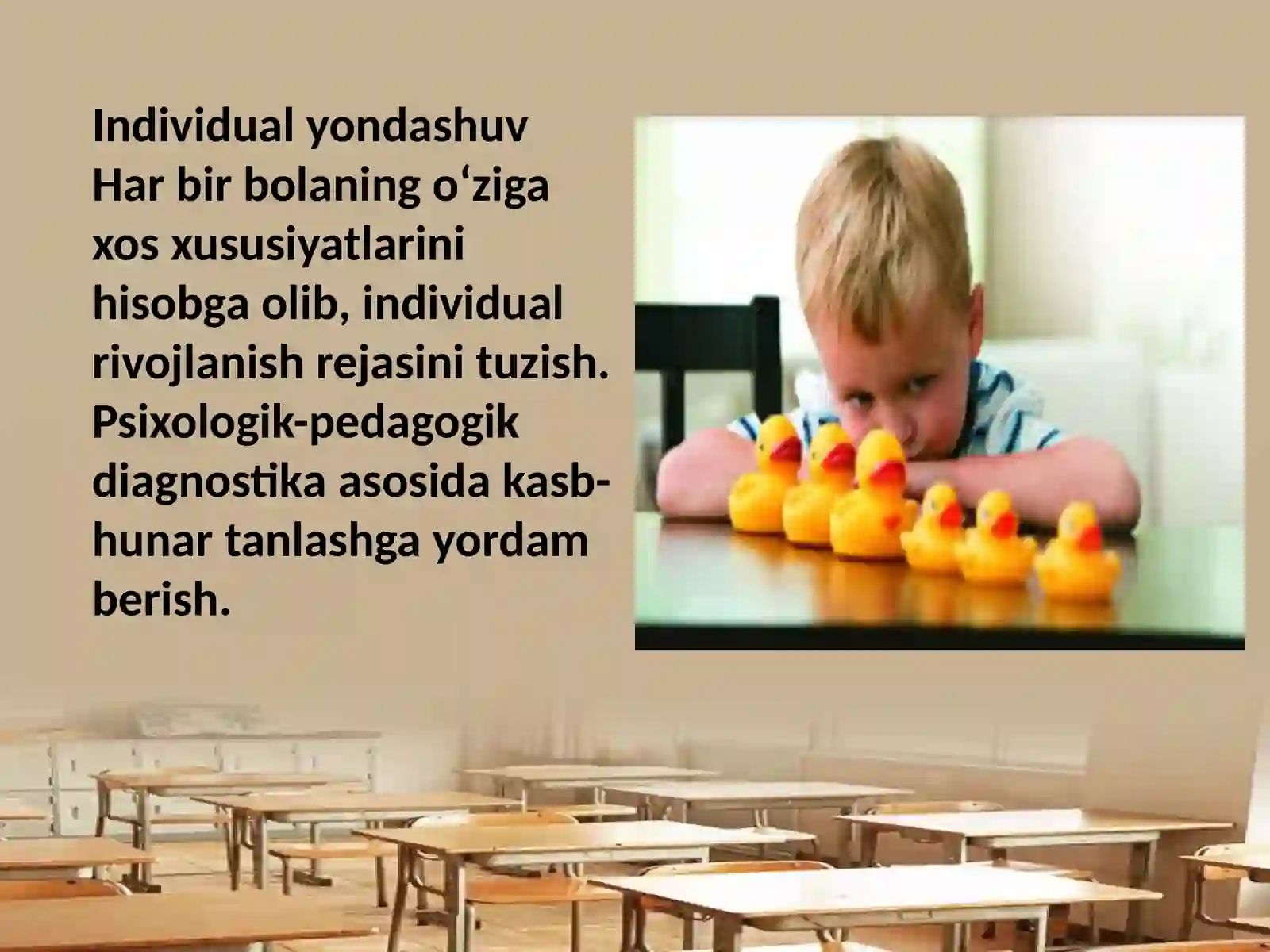 Individual yondashuv
Har bir bolaning o‘ziga xos xususiyatlarini hisobga olib, individual rivojlanish rejasini tuzish.
Psixologik-pedagogik diagnostika asosida kasb-hunar tanlashga yordam berish.